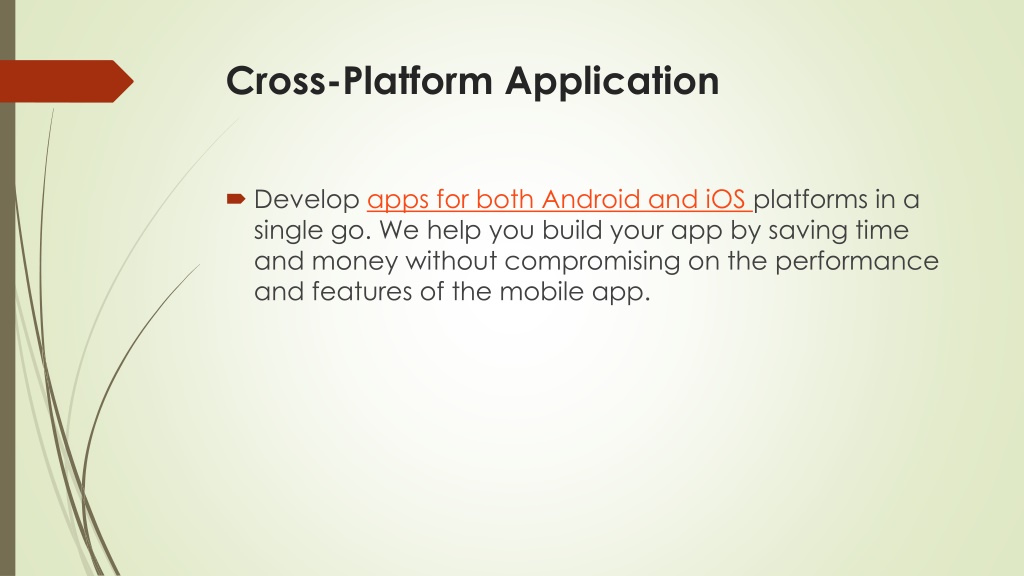 Cross-Platform Application

Develop apps for both Android and iOS platforms in a single go. We help you build your app by saving time and money without compromising on the performance and features of the mobile app.